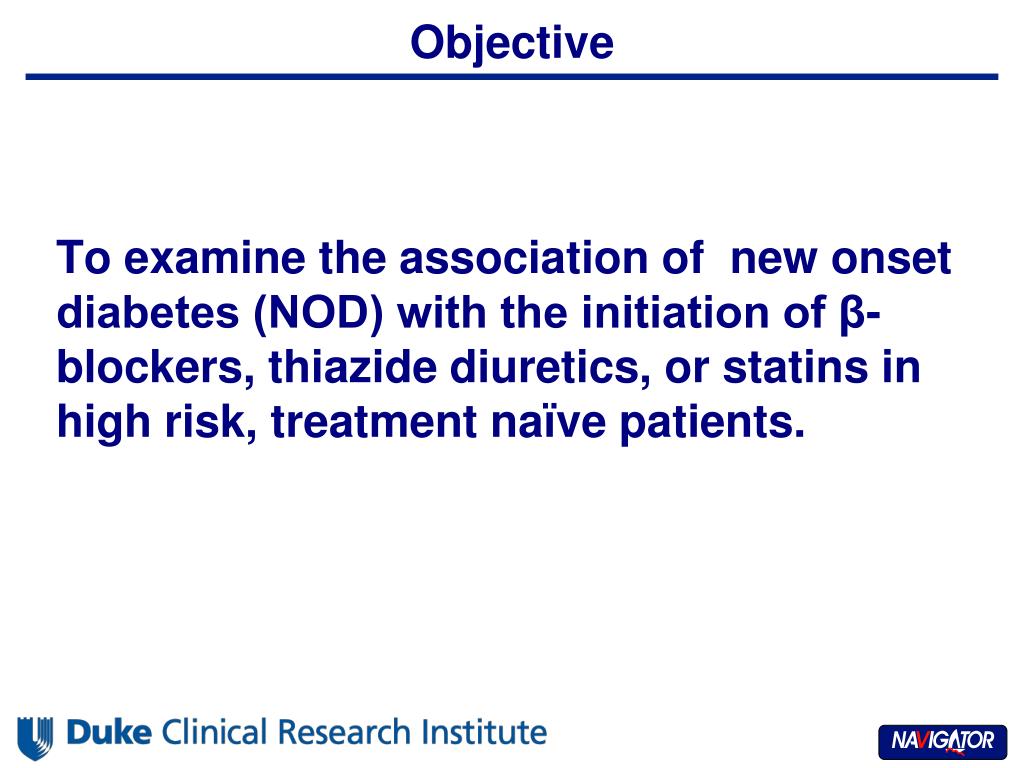 Objective

To examine the association of new onset diabetes (NOD) with the initiation of β-blockers, thiazide diuretics, or statins in high risk, treatment naïve patients.

Duke Clinical Research Institute

NAVIGATOR